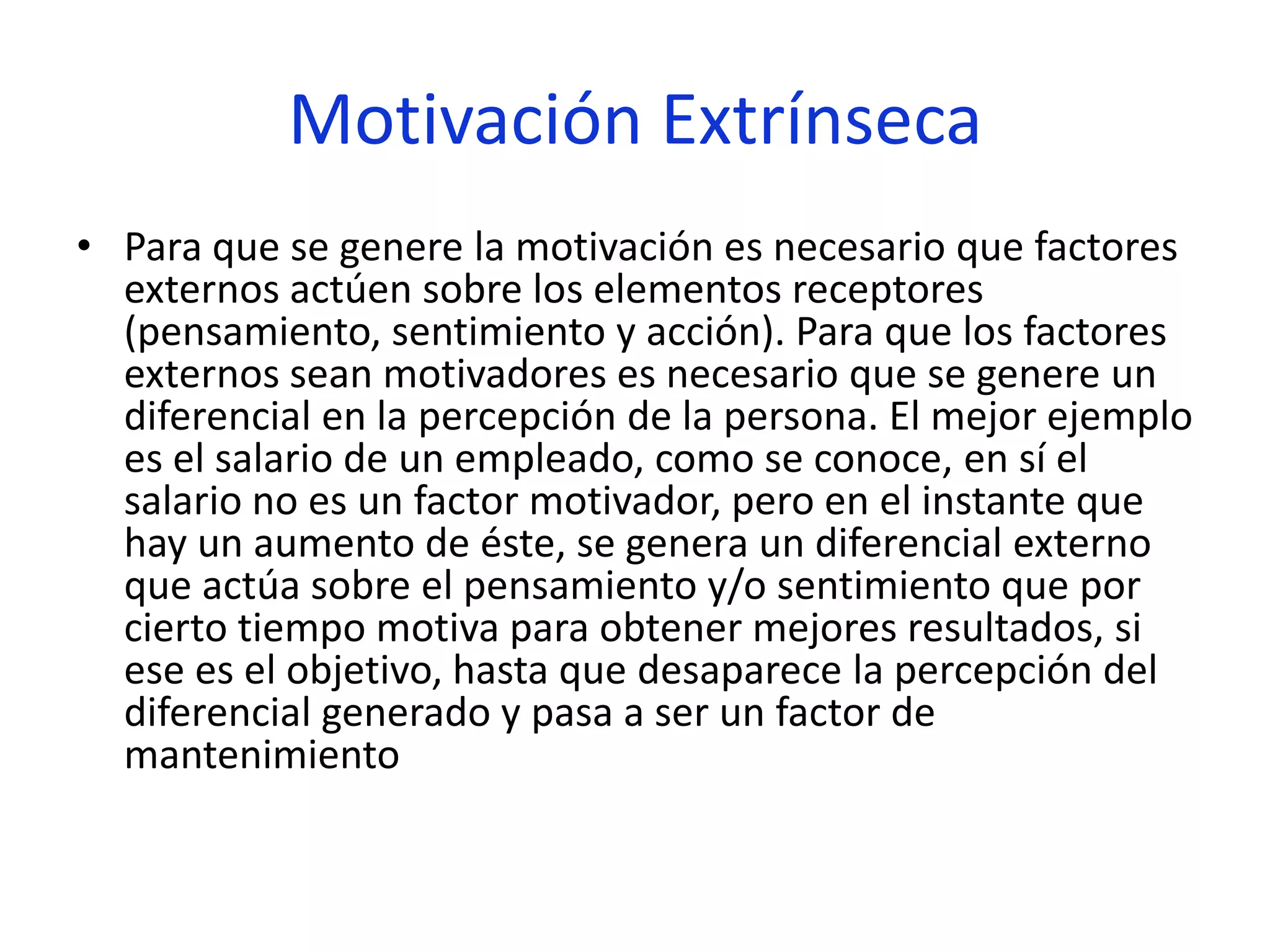 Motivación Extrínseca

• Para que se genere la motivación es necesario que factores externos actúen sobre los elementos receptores (pensamiento, sentimiento y acción). Para que los factores externos sean motivadores es necesario que se genere un diferencial en la percepción de la persona. El mejor ejemplo es el salario de un empleado, como se conoce, en sí el salario no es un factor motivador, pero en el instante que hay un aumento de éste, se genera un diferencial externo que actúa sobre el pensamiento y/o sentimiento que por cierto tiempo motiva para obtener mejores resultados, si ese es el objetivo, hasta que desaparece la percepción del diferencial generado y pasa a ser un factor de mantenimiento